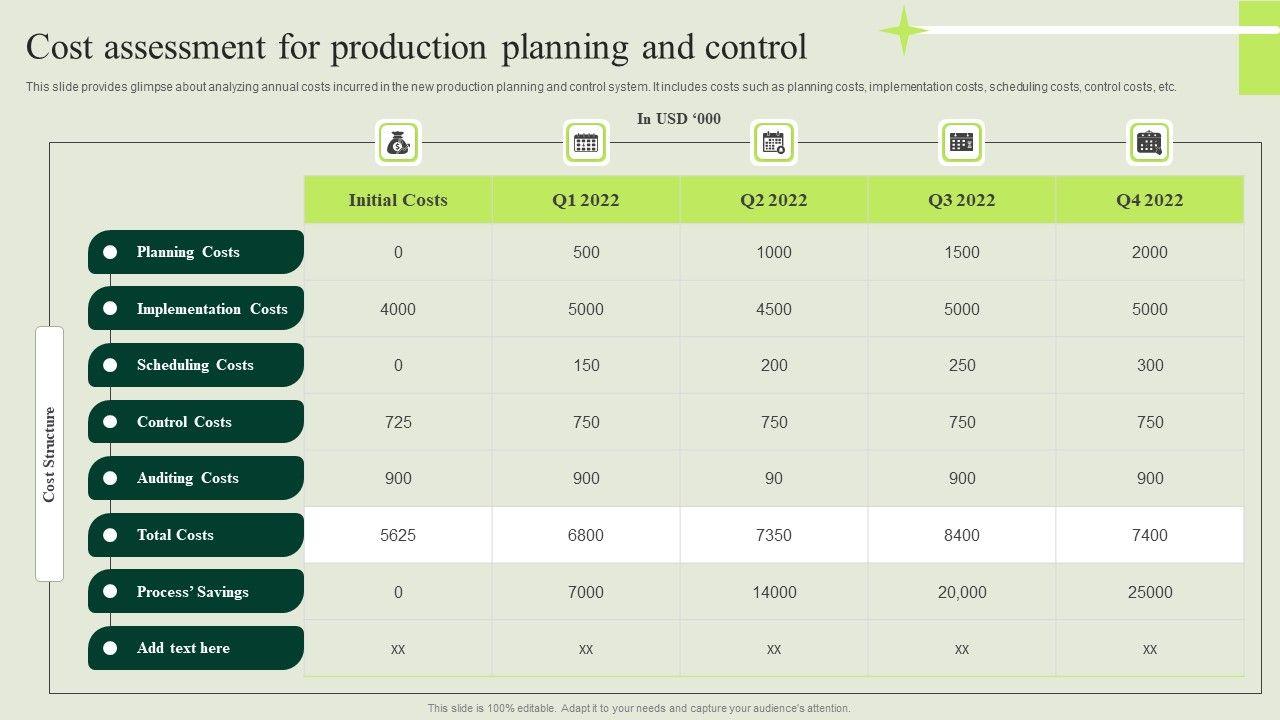 Cost assessment for production planning and control

This slide provides glimpse about analyzing annual costs incurred in the new production planning and control system. It includes costs such as planning costs, implementation costs, scheduling costs, control costs, etc.

In USD ‘000

Cost Structure

| | Initial Costs | Q1 2022 | Q2 2022 | Q3 2022 | Q4 2022 |
|---|---|---|---|---|---|
| Planning Costs | 0 | 500 | 1000 | 1500 | 2000 |
| Implementation Costs | 4000 | 5000 | 4500 | 5000 | 5000 |
| Scheduling Costs | 0 | 150 | 200 | 250 | 300 |
| Control Costs | 725 | 750 | 750 | 750 | 750 |
| Auditing Costs | 900 | 900 | 90 | 900 | 900 |
| Total Costs | 5625 | 6800 | 7350 | 8400 | 7400 |
| Process’ Savings | 0 | 7000 | 14000 | 20,000 | 25000 |
| Add text here | xx | xx | xx | xx | xx |

This slide is 100% editable. Adapt it to your needs and capture your audience's attention.